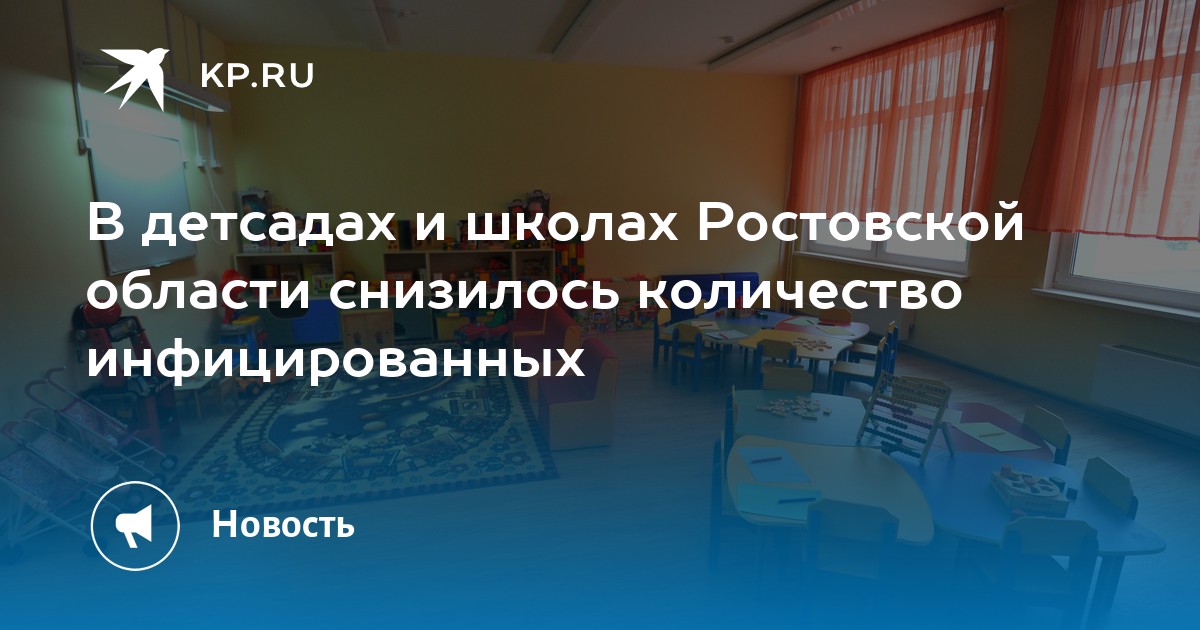 KP.RU

В детсадах и школах Ростовской области снизилось количество инфицированных

Новость